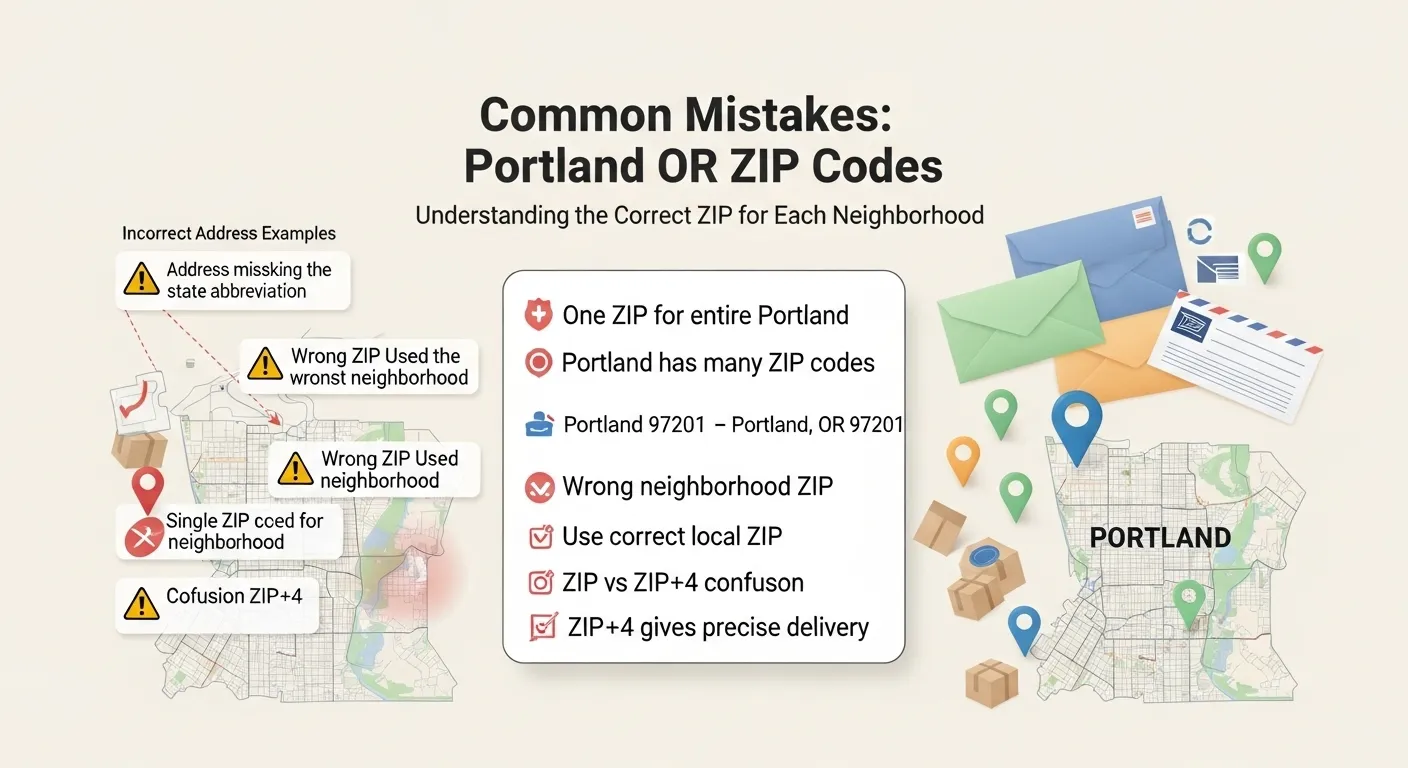 Common Mistakes: Portland OR ZIP Codes

Understanding the Correct ZIP for Each Neighborhood

Incorrect Address Examples

Address missking the state abbreviation

Wrong ZIP Used the wronst neighborhood

Wrong ZIP Used neighborhood

Single ZIP cced for neighborhood

Cofusion ZIP+4

One ZIP for entire Portland

Portland has many ZIP codes

Portland 97201 – Portland, OR 97201

Wrong neighborhood ZIP

Use correct local ZIP

ZIP vs ZIP+4 confuson

ZIP+4 gives precise delivery

PORTLAND